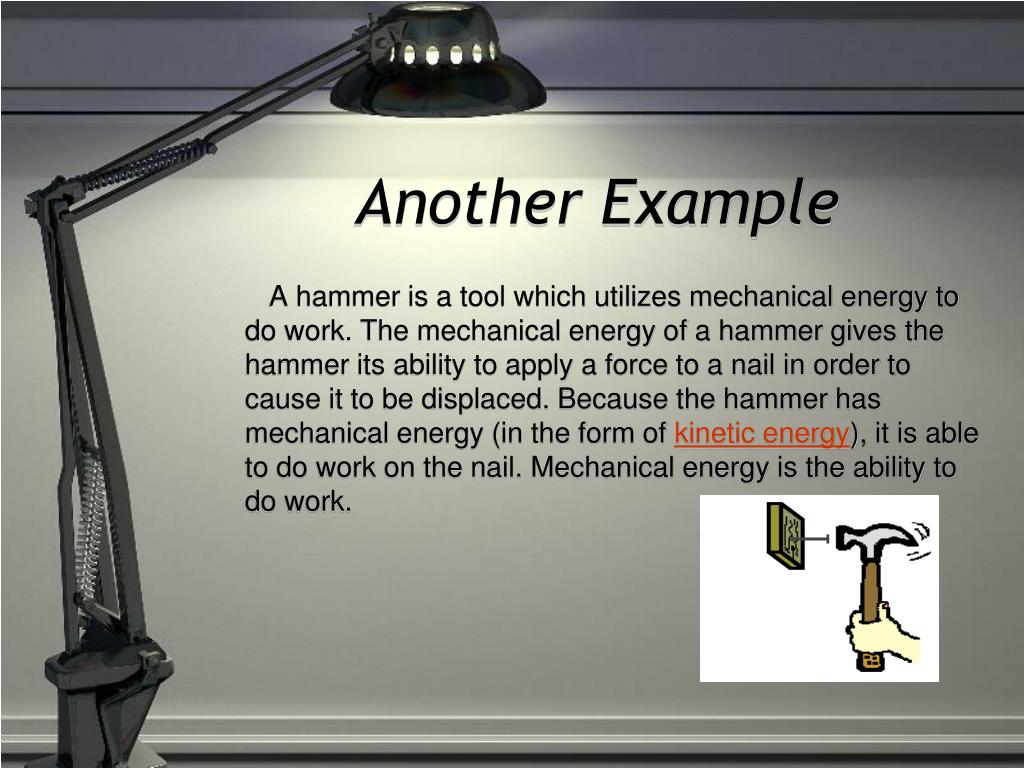 Another Example

A hammer is a tool which utilizes mechanical energy to do work. The mechanical energy of a hammer gives the hammer its ability to apply a force to a nail in order to cause it to be displaced. Because the hammer has mechanical energy (in the form of kinetic energy), it is able to do work on the nail. Mechanical energy is the ability to do work.